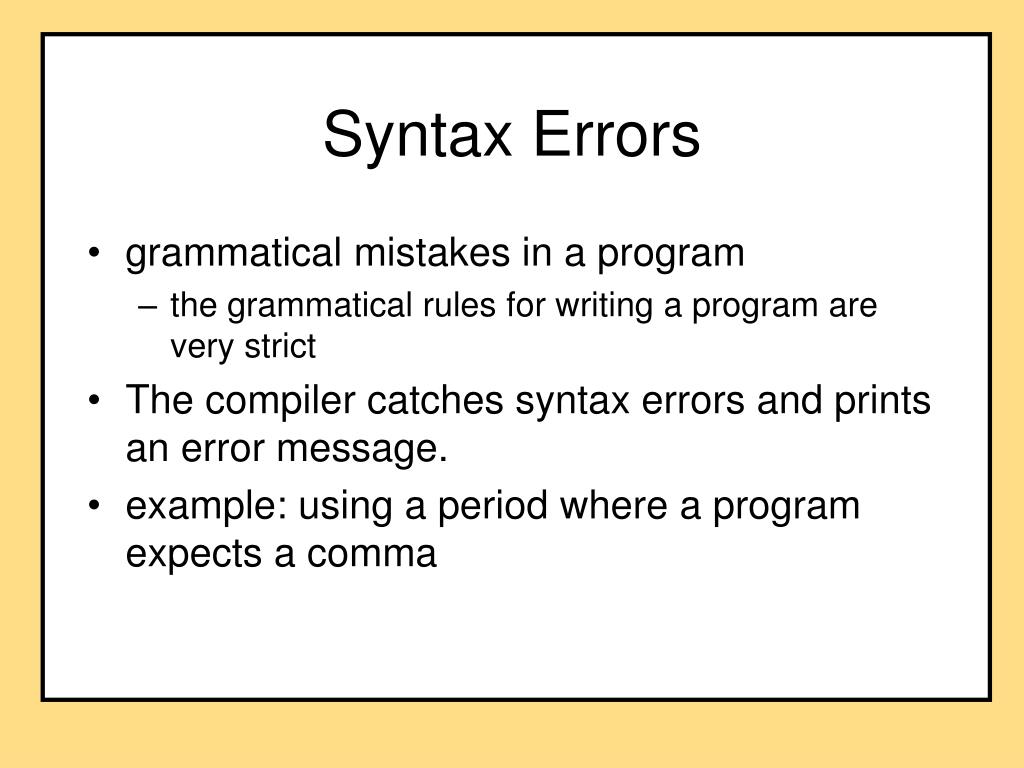 Syntax Errors

• grammatical mistakes in a program
– the grammatical rules for writing a program are very strict
• The compiler catches syntax errors and prints an error message.
• example: using a period where a program expects a comma